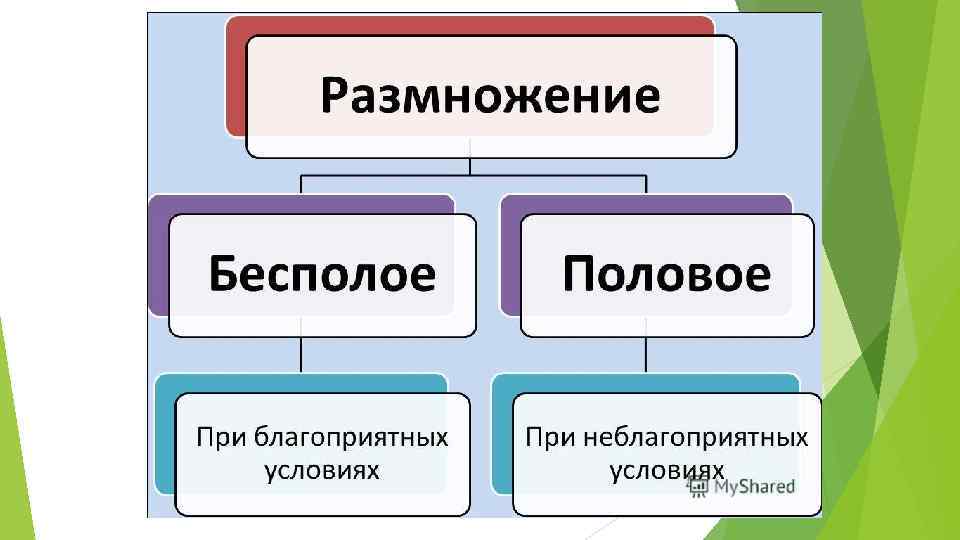 Размножение

Бесполое

Половое

При благоприятных условиях

При неблагоприятных условиях

MyShared